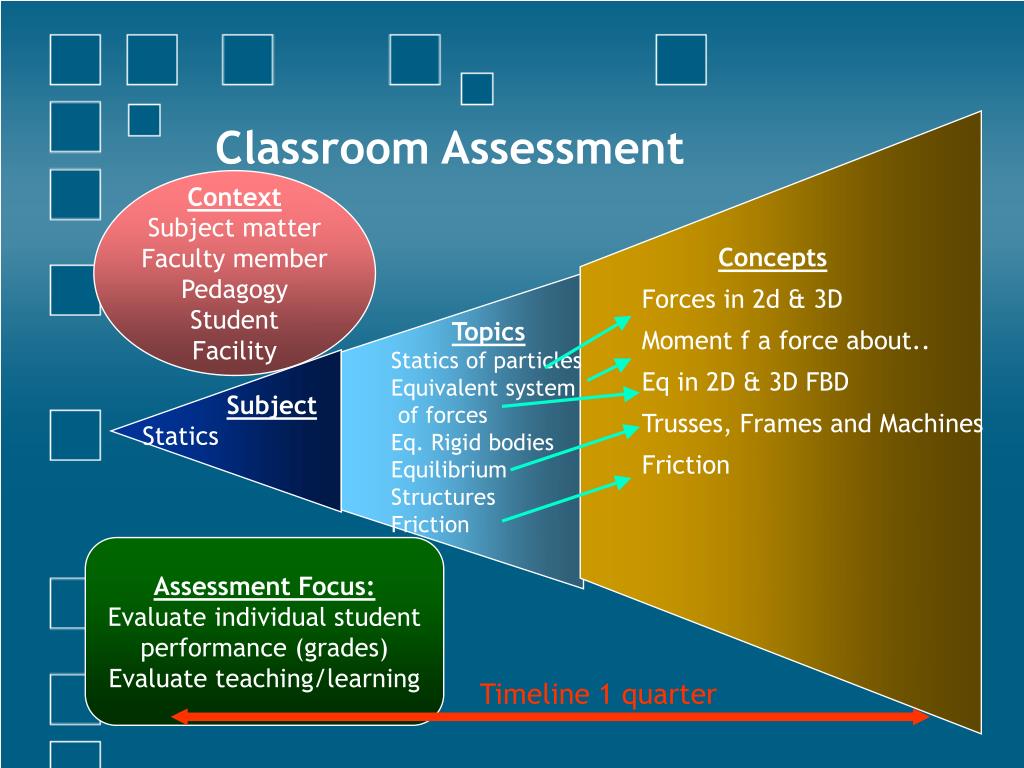 Classroom Assessment

Context
Subject matter
Faculty member
Pedagogy
Student
Facility

Subject
Statics

Topics
Statics of particles
Equivalent system of forces
Eq. Rigid bodies
Equilibrium
Structures
Friction

Concepts
Forces in 2d & 3D
Moment f a force about..
Eq in 2D & 3D FBD
Trusses, Frames and Machines
Friction

Assessment Focus:
Evaluate individual student performance (grades)
Evaluate teaching/learning

Timeline 1 quarter